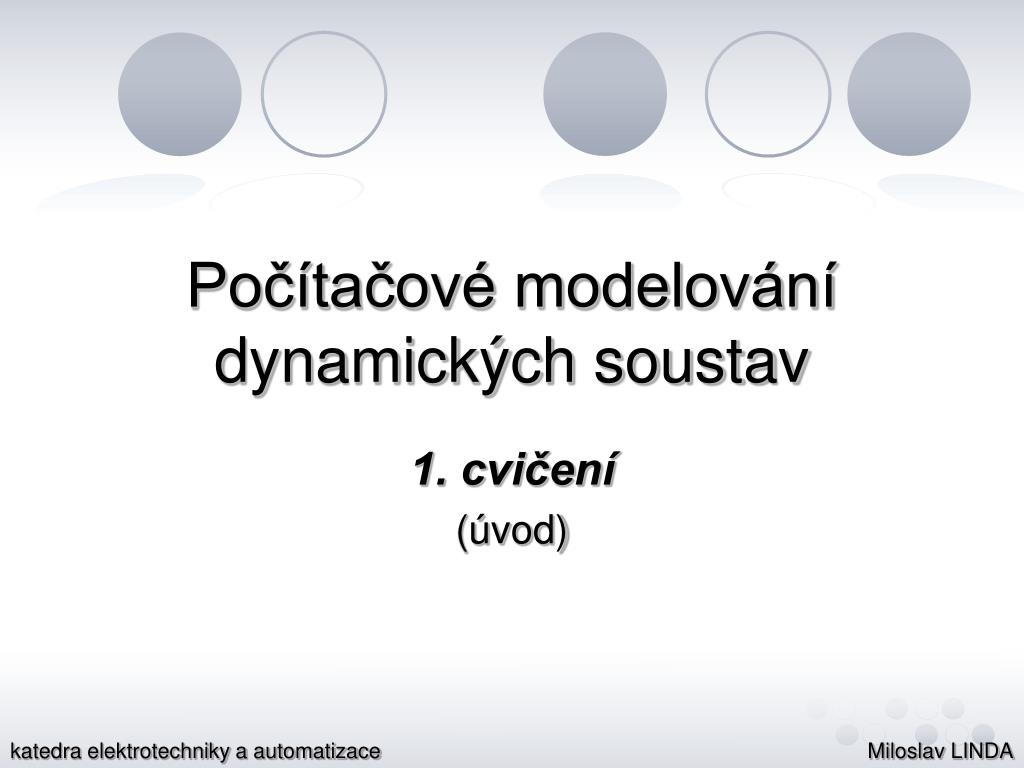 Počítačové modelování dynamických soustav

1. cvičení

(úvod)

katedra elektrotechniky a automatizace

Miloslav LINDA